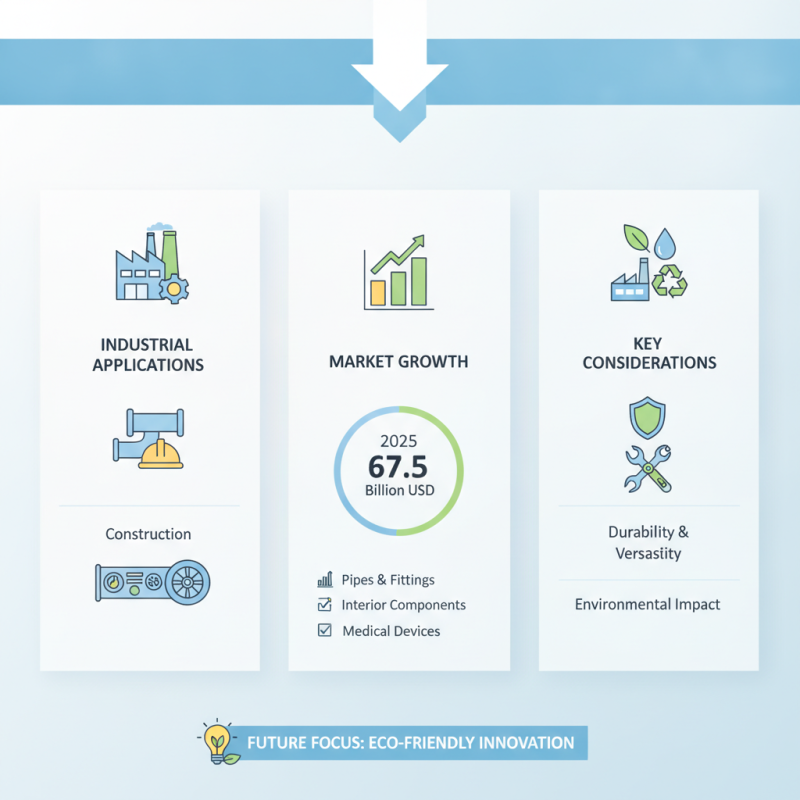 INDUSTRIAL APPLICATIONS

Construction

MARKET GROWTH

2025
67.5
Billion USD

Pipes & Fittings
Interior Components
Medical Devices

KEY CONSIDERATIONS

Durability & Versastity

Environmental Impact

FUTURE FOCUS: ECO-FRIENDLY INNOVATION